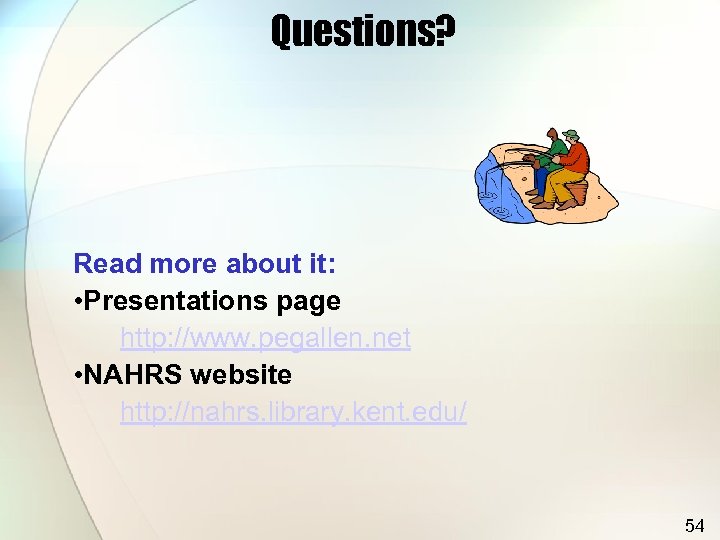 Questions?

Read more about it:
•Presentations page
http://www.pegallen.net
•NAHRS website
http://nahrs.library.kent.edu/

54